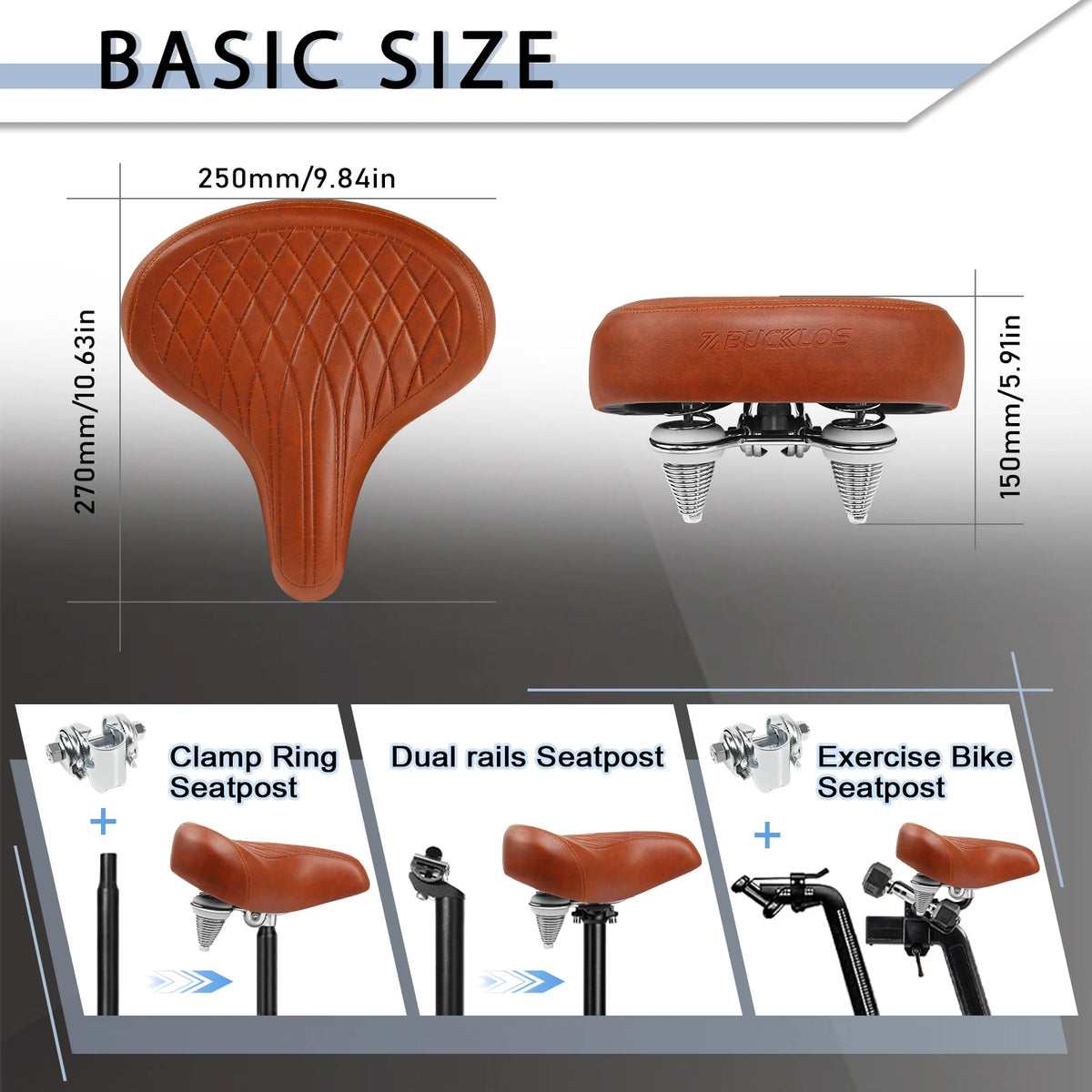 BASIC SIZE

250mm/9.84in

270mm/10.63in

BUCKLOS

150mm/5.91in

Clamp Ring Seatpost

+

Dual rails Seatpost

Exercise Bike Seatpost

+